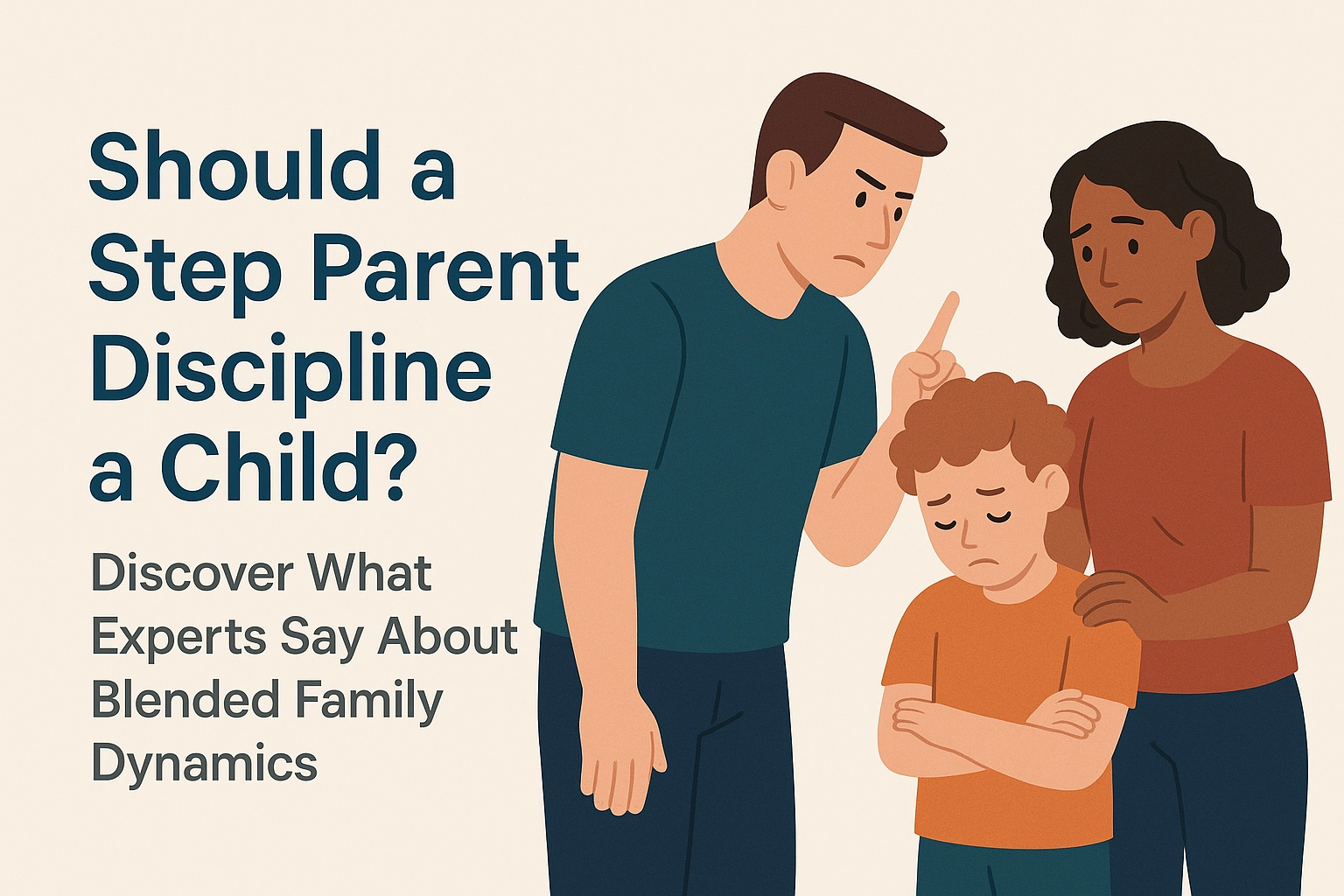 Should a Step Parent Discipline a Child?

Discover What Experts Say About Blended Family Dynamics